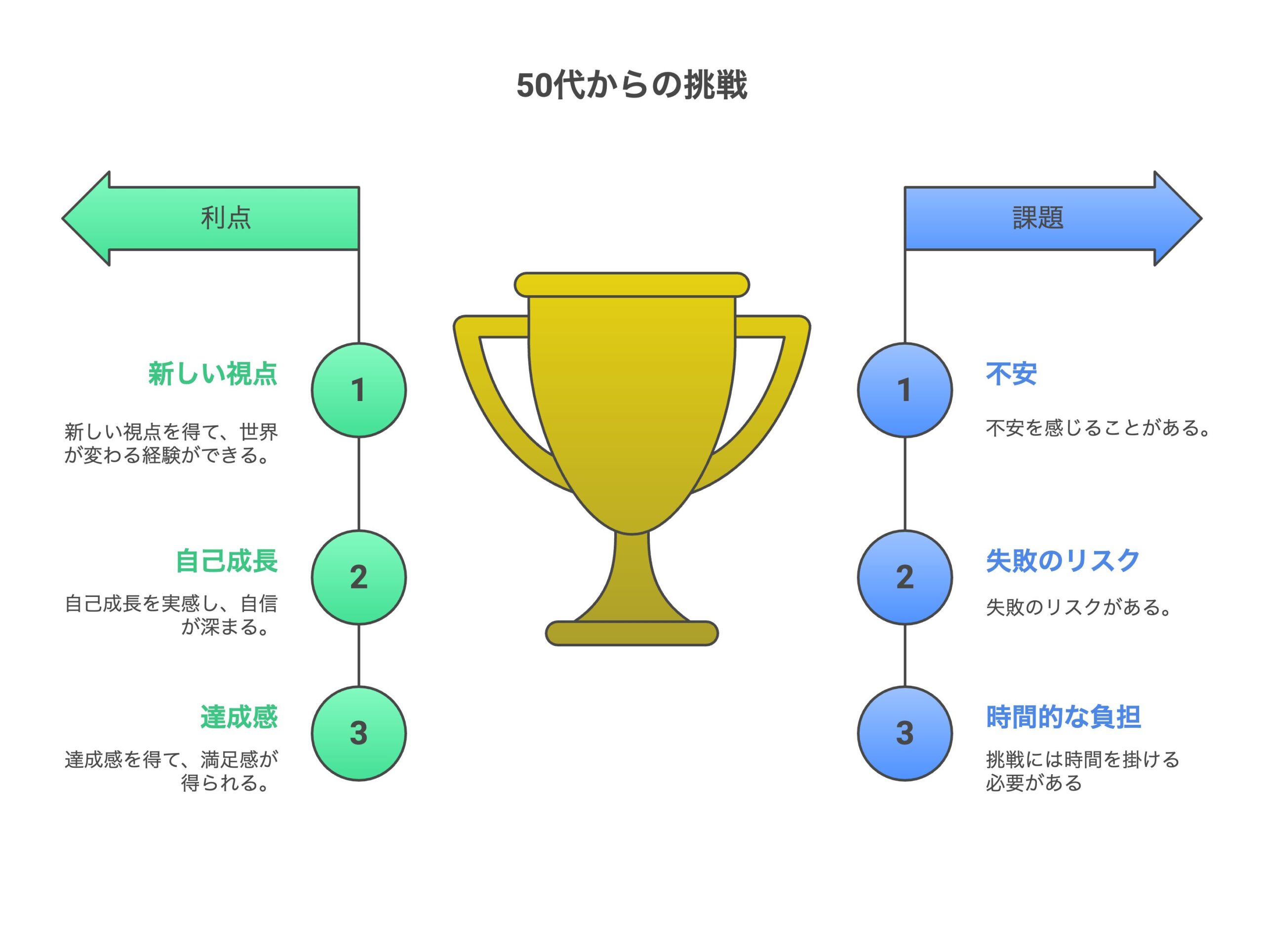 50代からの挑戦

利点

1
新しい視点
新しい視点を得て、世界が変わる経験ができる。

2
自己成長
自己成長を実感し、自信が深まる。

3
達成感
達成感を得て、満足感が得られる。

課題

1
不安
不安を感じることがある。

2
失敗のリスク
失敗のリスクがある。

3
時間的な負担
挑戦には時間を掛ける必要がある